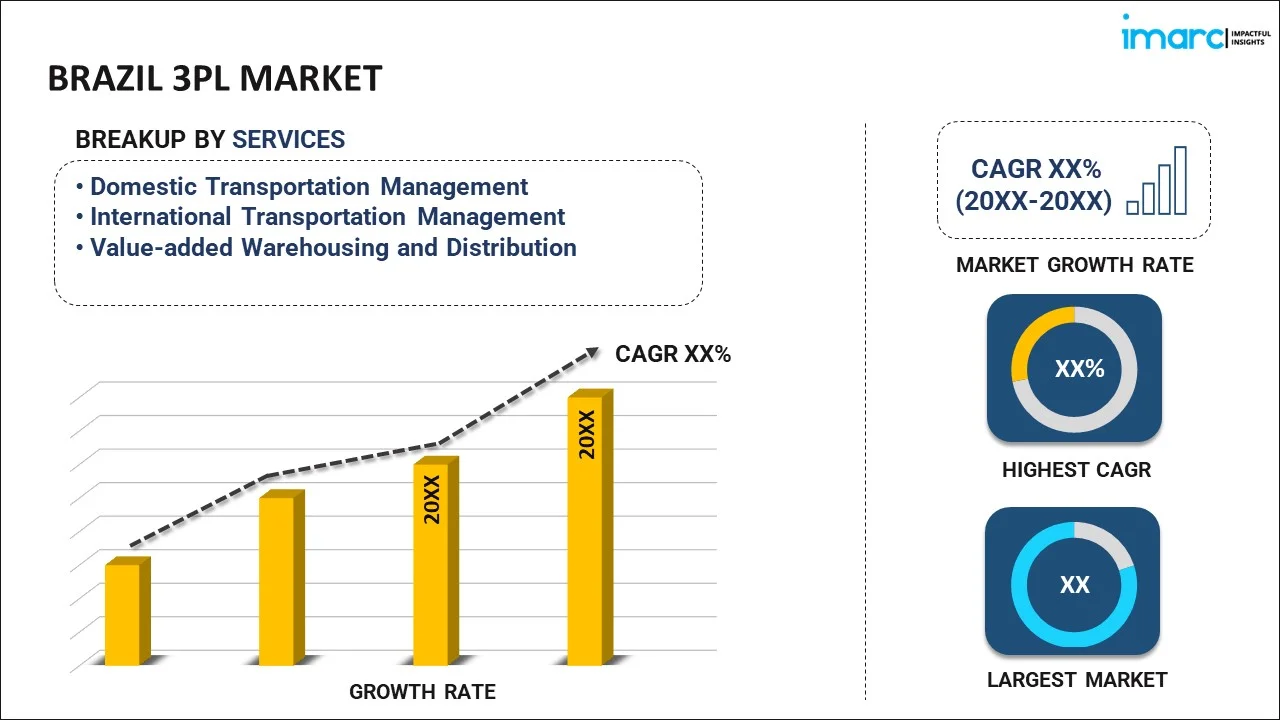 imarc IMPACTFUL INSIGHTS

BRAZIL 3PL MARKET

BREAKUP BY SERVICES

• Domestic Transportation Management
• International Transportation Management
• Value-added Warehousing and Distribution

CAGR XX%

20XX

20XX

GROWTH RATE

CAGR XX%
(20XX-20XX)

MARKET GROWTH RATE

XX%

HIGHEST CAGR

XX

LARGEST MARKET